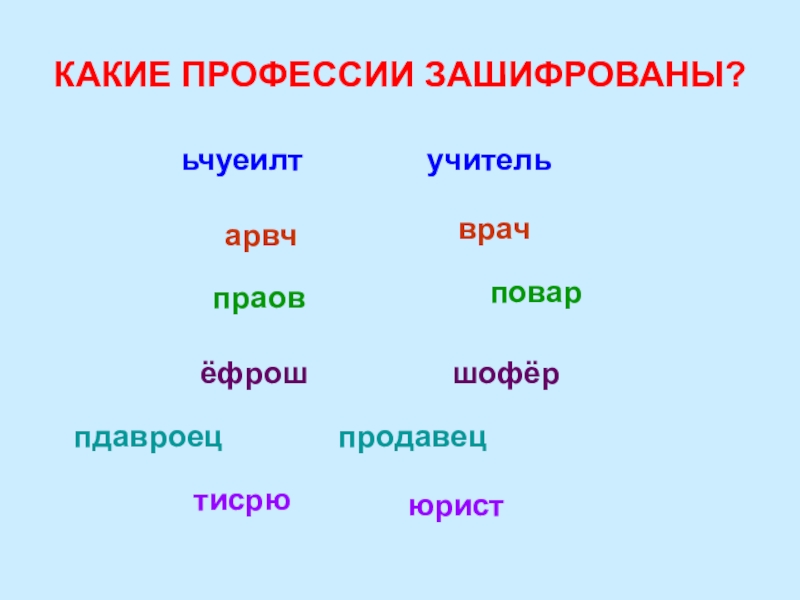 КАКИЕ ПРОФЕССИИ ЗАШИФРОВАНЫ?

ьчуеилт учитель

арвч врач

праов повар

ёфрош шофёр

пдавроец продавец

тисрю юрист